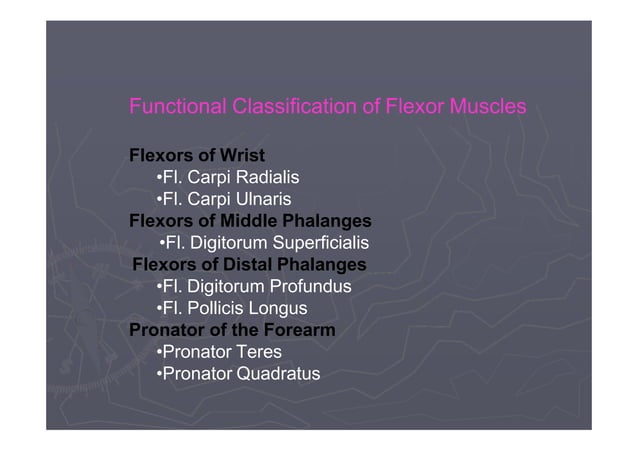 Functional Classification of Flexor Muscles

Flexors of Wrist
•Fl. Carpi Radialis
•Fl. Carpi Ulnaris
Flexors of Middle Phalanges
•Fl. Digitorum Superficialis
Flexors of Distal Phalanges
•Fl. Digitorum Profundus
•Fl. Pollicis Longus
Pronator of the Forearm
•Pronator Teres
•Pronator Quadratus